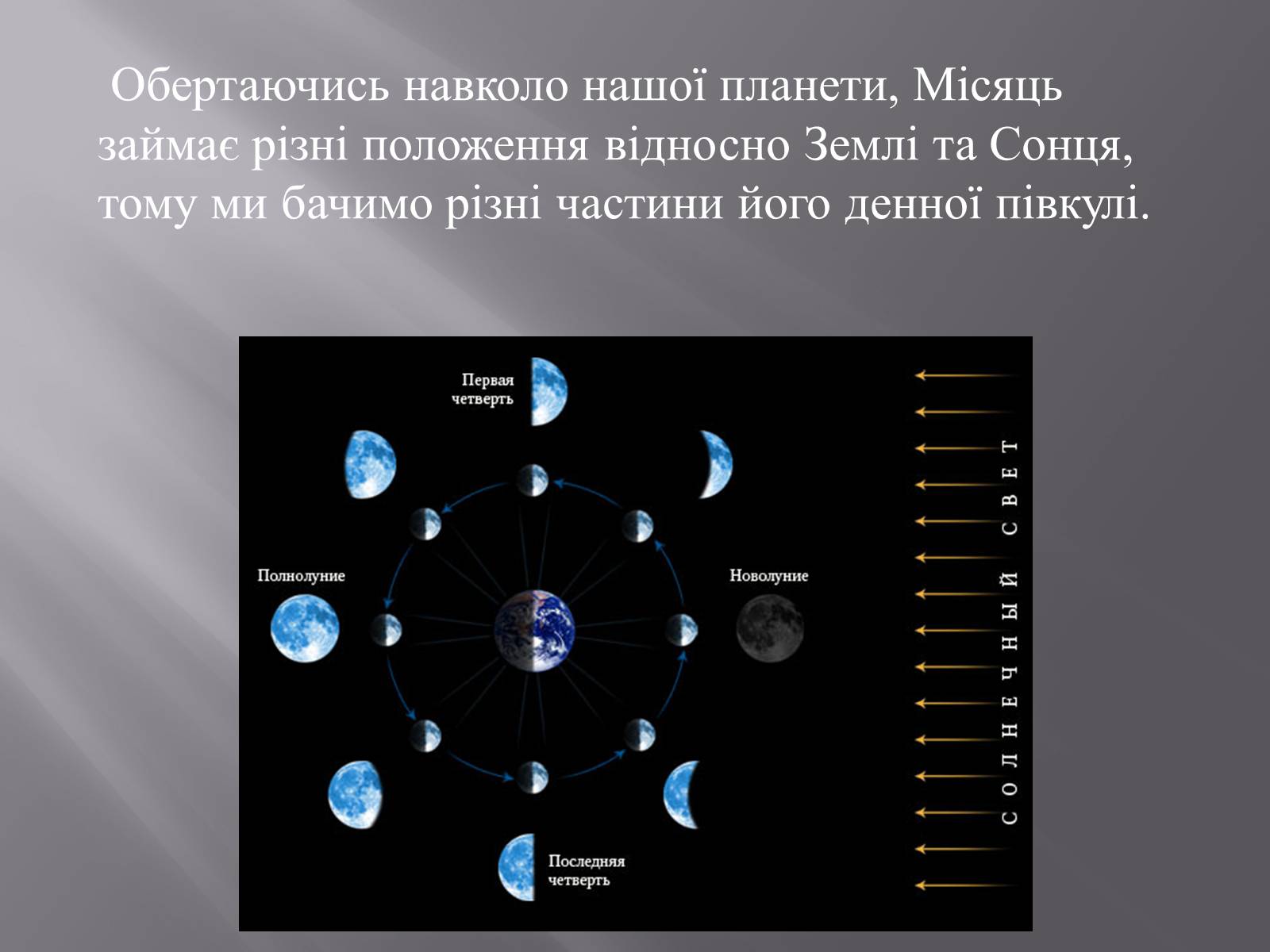 Обертаючись навколо нашої планети, Місяць займає різні положення відносно Землі та Сонця, тому ми бачимо різні частини його денної півкулі.

Первая четверть

Полнолуние

Новолуние

Последняя четверть

СОЛНЕЧНЫЙ СВЕТ